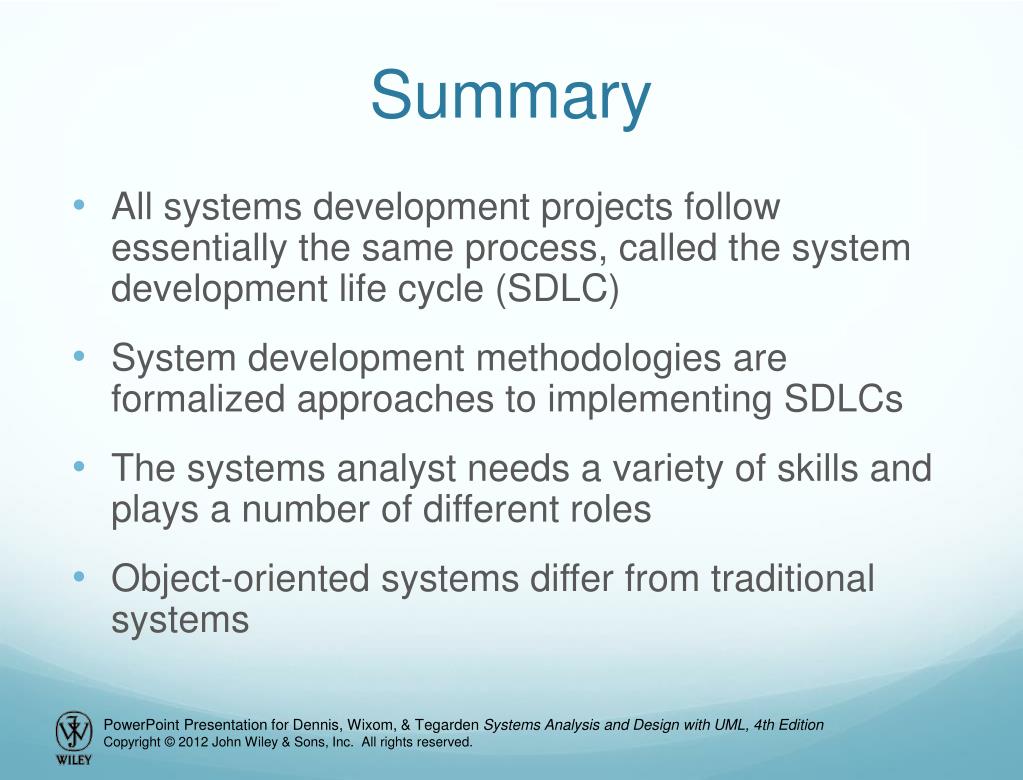 Summary

• All systems development projects follow essentially the same process, called the system development life cycle (SDLC)

• System development methodologies are formalized approaches to implementing SDLCs

• The systems analyst needs a variety of skills and plays a number of different roles

• Object-oriented systems differ from traditional systems

WILEY

PowerPoint Presentation for Dennis, Wixom, & Tegarden Systems Analysis and Design with UML, 4th Edition
Copyright © 2012 John Wiley & Sons, Inc. All rights reserved.